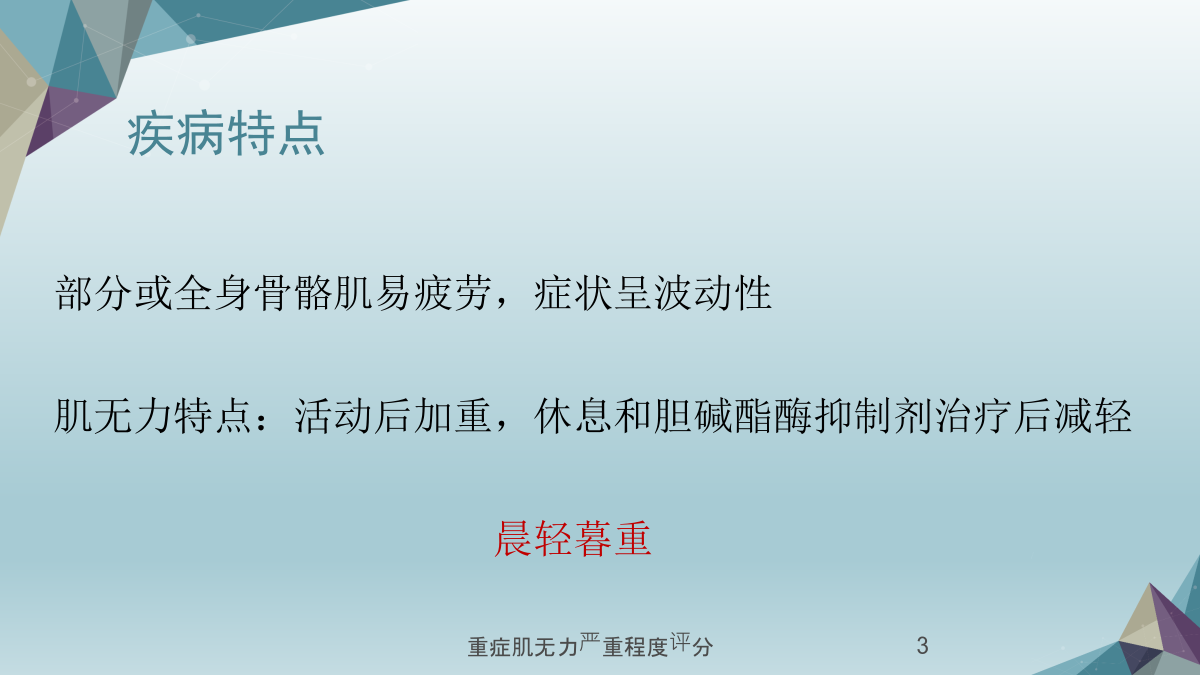 疾病特点

部分或全身骨骼肌易疲劳，症状呈波动性

肌无力特点：活动后加重，休息和胆碱酯酶抑制剂治疗后减轻

晨轻暮重

重症肌无力严重程度评分

3